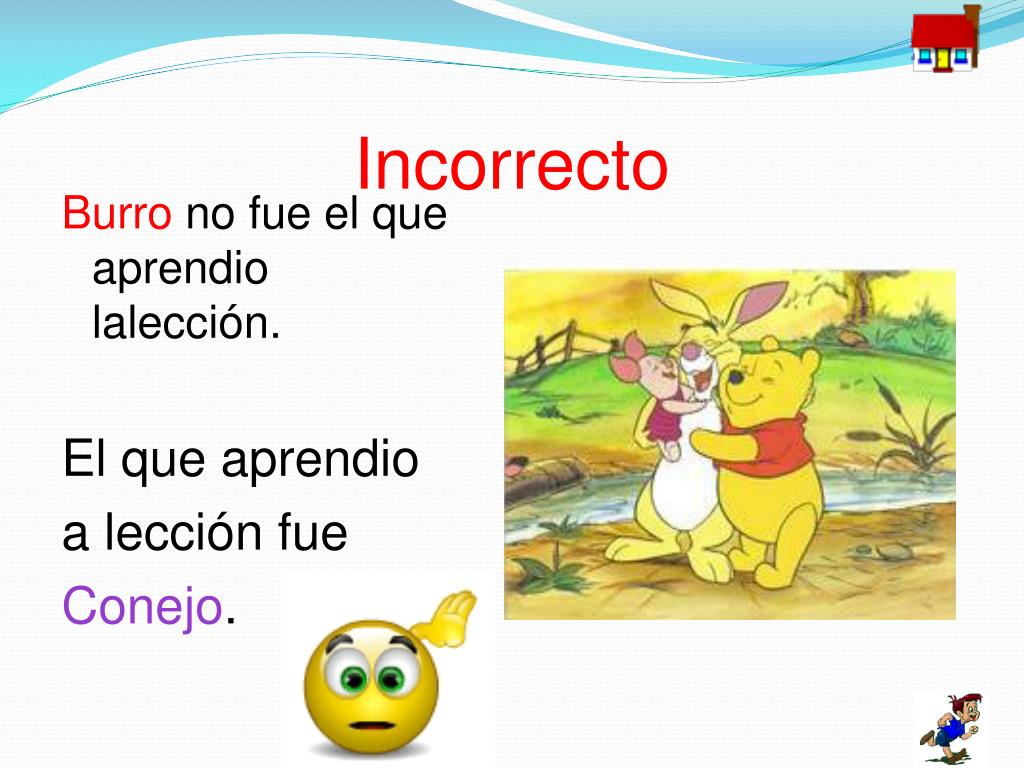 Incorrecto

Burro no fue el que aprendio lalección.

El que aprendio a lección fue Conejo.